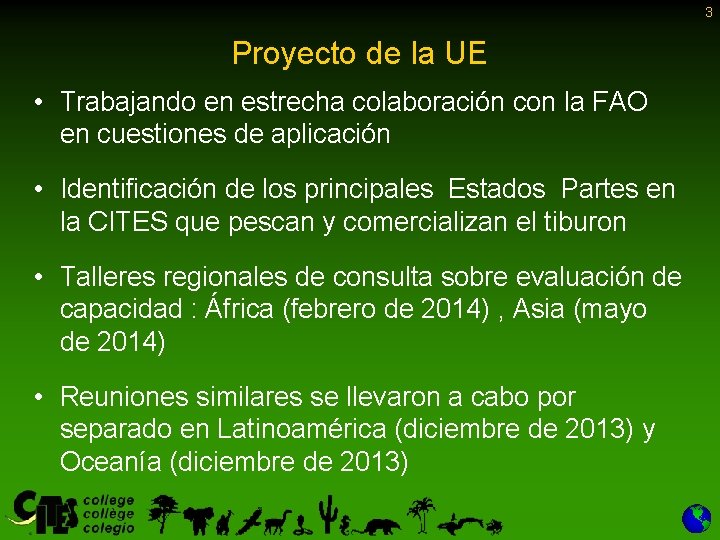 3

Proyecto de la UE

• Trabajando en estrecha colaboración con la FAO en cuestiones de aplicación

• Identificación de los principales Estados Partes en la CITES que pescan y comercializan el tiburon

• Talleres regionales de consulta sobre evaluación de capacidad : África (febrero de 2014) , Asia (mayo de 2014)

• Reuniones similares se llevaron a cabo por separado en Latinoamérica (diciembre de 2013) y Oceanía (diciembre de 2013)

CITES college collège colegio